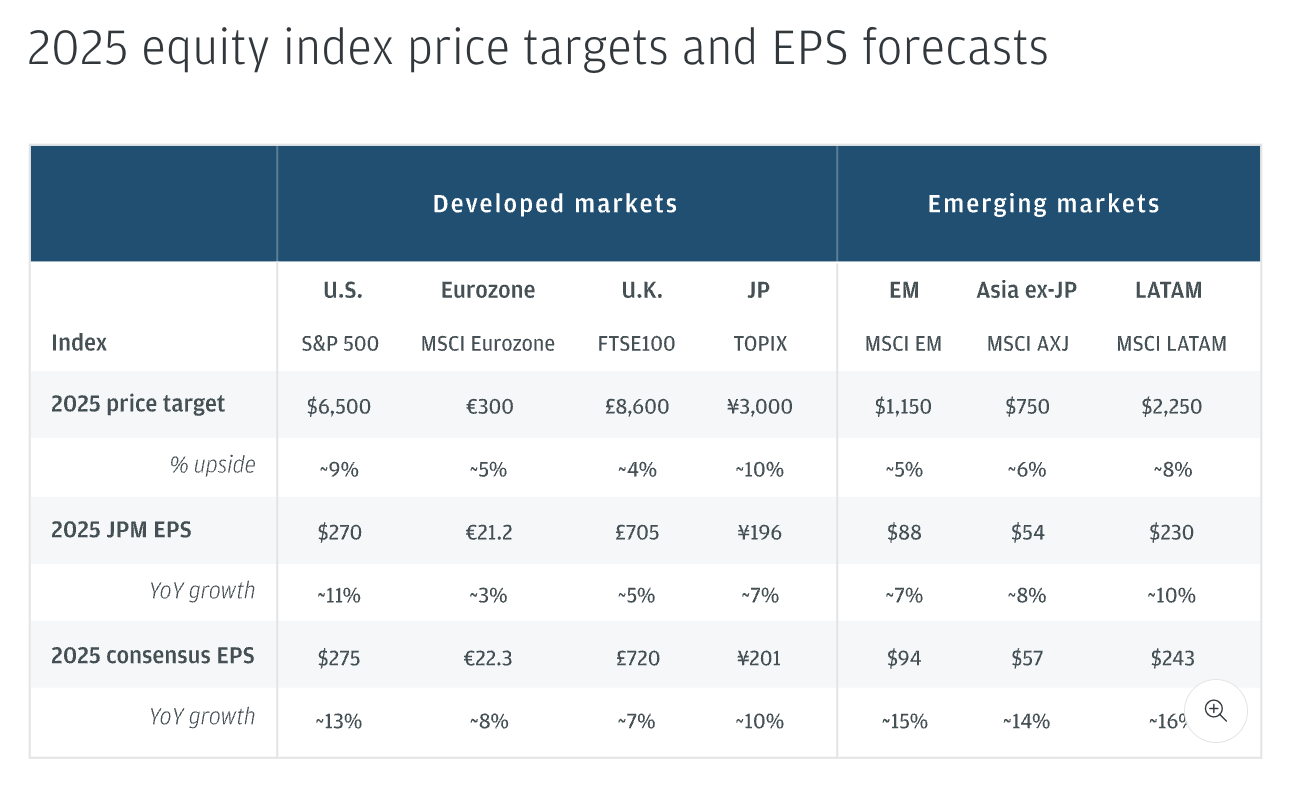 2025 equity index price targets and EPS forecasts

| | Developed markets | | | | Emerging markets | | |
|---|---|---|---|---|---|---|---|
| | U.S. | Eurozone | U.K. | JP | EM | Asia ex-JP | LATAM |
| Index | S&P 500 | MSCI Eurozone | FTSE100 | TOPIX | MSCI EM | MSCI AXJ | MSCI LATAM |
| 2025 price target | \$6,500 | €300 | £8,600 | ¥3,000 | \$1,150 | \$750 | \$2,250 |
| % upside | ~9% | ~5% | ~4% | ~10% | ~5% | ~6% | ~8% |
| 2025 JPM EPS | \$270 | €21.2 | £705 | ¥196 | \$88 | \$54 | \$230 |
| YoY growth | ~11% | ~3% | ~5% | ~7% | ~7% | ~8% | ~10% |
| 2025 consensus EPS | \$275 | €22.3 | £720 | ¥201 | \$94 | \$57 | \$243 |
| YoY growth | ~13% | ~8% | ~7% | ~10% | ~15% | ~14% | ~16% |